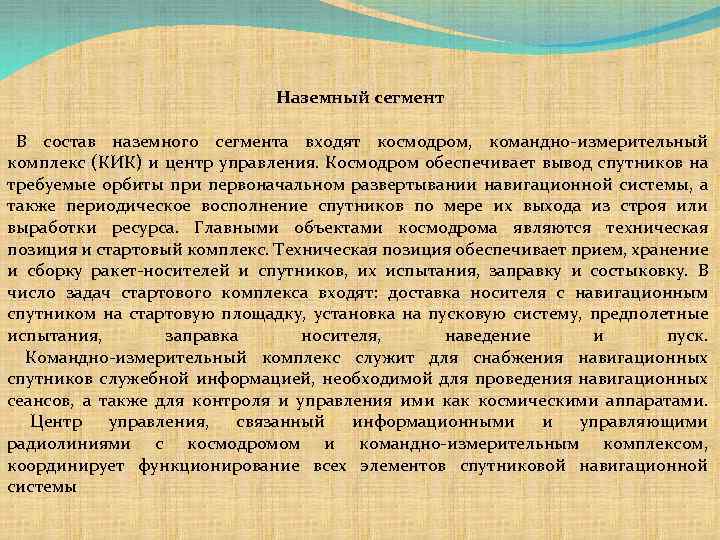 Наземный сегмент

В состав наземного сегмента входят космодром, командно-измерительный комплекс (КИК) и центр управления. Космодром обеспечивает вывод спутников на требуемые орбиты при первоначальном развертывании навигационной системы, а также периодическое восполнение спутников по мере их выхода из строя или выработки ресурса. Главными объектами космодрома являются техническая позиция и стартовый комплекс. Техническая позиция обеспечивает прием, хранение и сборку ракет-носителей и спутников, их испытания, заправку и состыковку. В число задач стартового комплекса входят: доставка носителя с навигационным спутником на стартовую площадку, установка на пусковую систему, предполетные испытания, заправка носителя, наведение и пуск.

Командно-измерительный комплекс служит для снабжения навигационных спутников служебной информацией, необходимой для проведения навигационных сеансов, а также для контроля и управления ими как космическими аппаратами.

Центр управления, связанный информационными и управляющими радиолиниями с космодромом и командно-измерительным комплексом, координирует функционирование всех элементов спутниковой навигационной системы